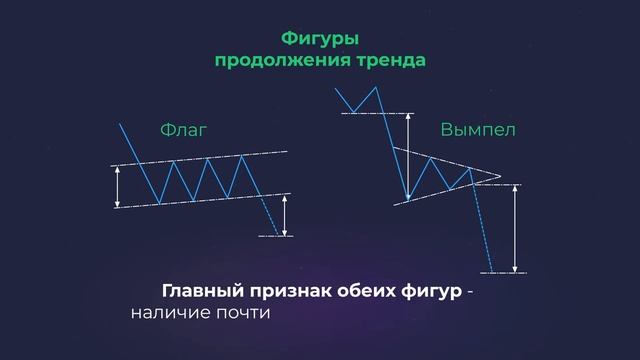 Фигуры продолжения тренда

Флаг

Вымпел

Главный признак обеих фигур - наличие почти